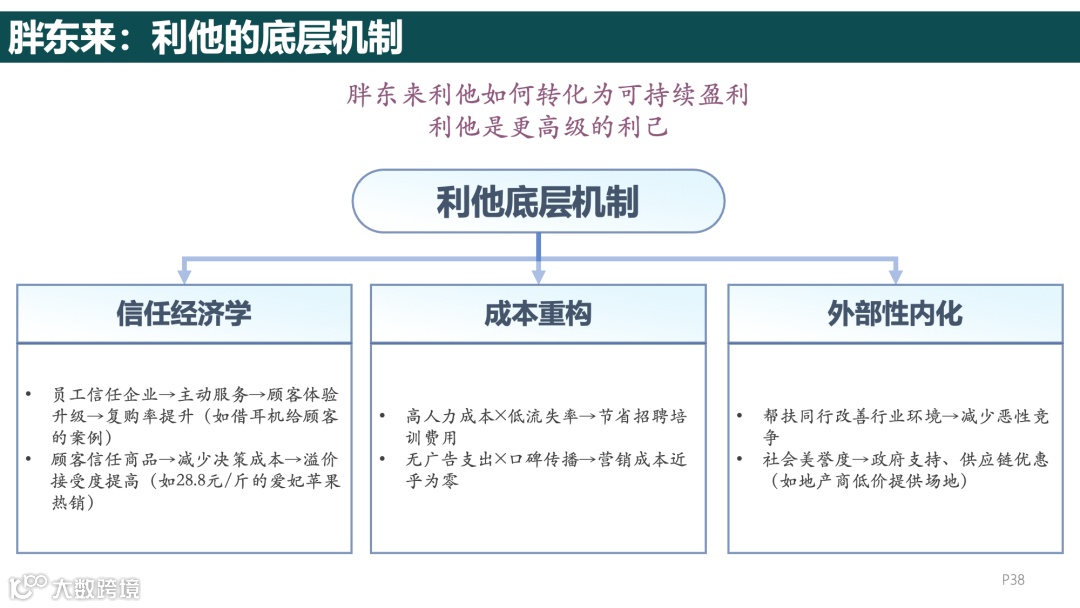 胖东来：利他的底层机制

胖东来利他如何转化为可持续盈利
利他是更高级的利己

利他底层机制

信任经济学

• 员工信任企业→主动服务→顾客体验升级→复购率提升（如借耳机给顾客的案例）
• 顾客信任商品→减少决策成本→溢价接受度提高（如28.8元/斤的爱妃苹果热销）

成本重构

• 高人力成本×低流失率→节省招聘培训费用
• 无广告支出×口碑传播→营销成本近乎为零

外部性内化

• 帮扶同行改善行业环境→减少恶性竞争
• 社会美誉度→政府支持、供应链优惠（如地产商低价提供场地）

大数跨境

P38